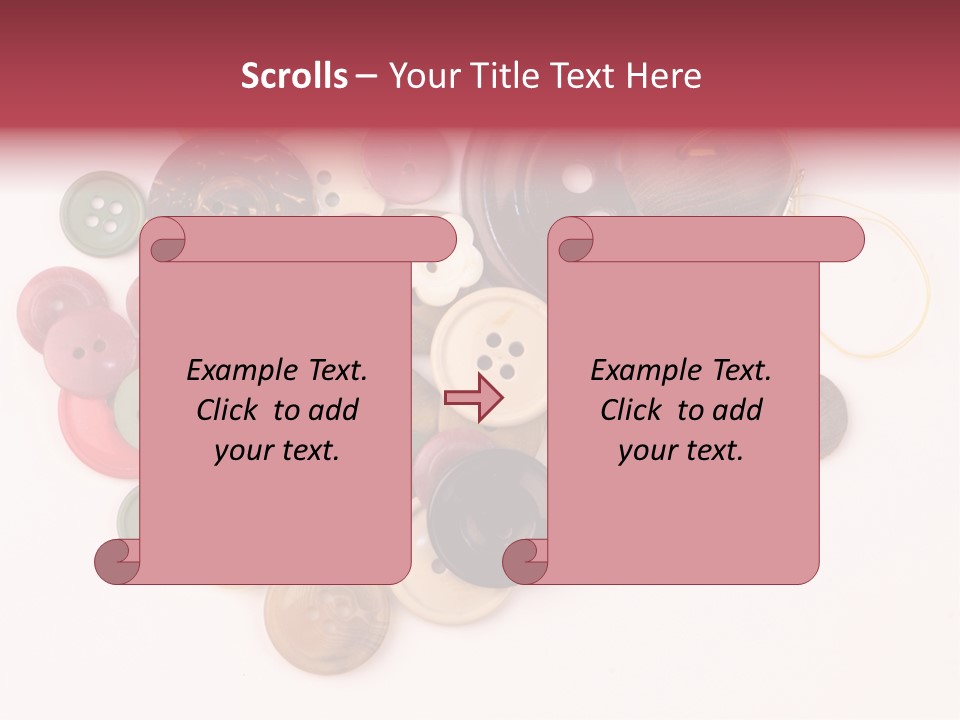 Scrolls – Your Title Text Here

Example Text. Click to add your text.

Example Text. Click to add your text.